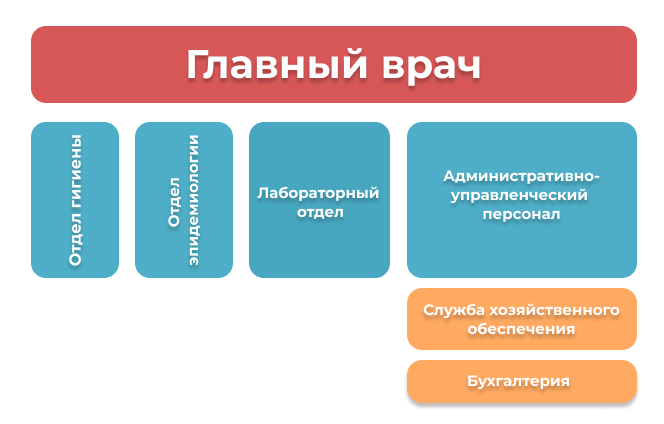 Главный врач

Отдел гигиены

Отдел эпидемиологии

Лабораторный отдел

Административно-управленческий персонал

Служба хозяйственного обеспечения

Бухгалтерия